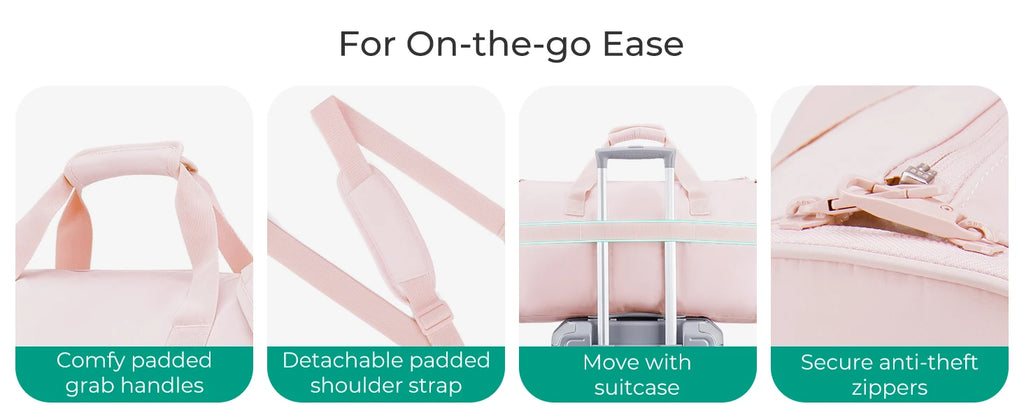 For On-the-go Ease

Comfy padded grab handles

Detachable padded shoulder strap

Move with suitcase

Secure anti-theft zippers